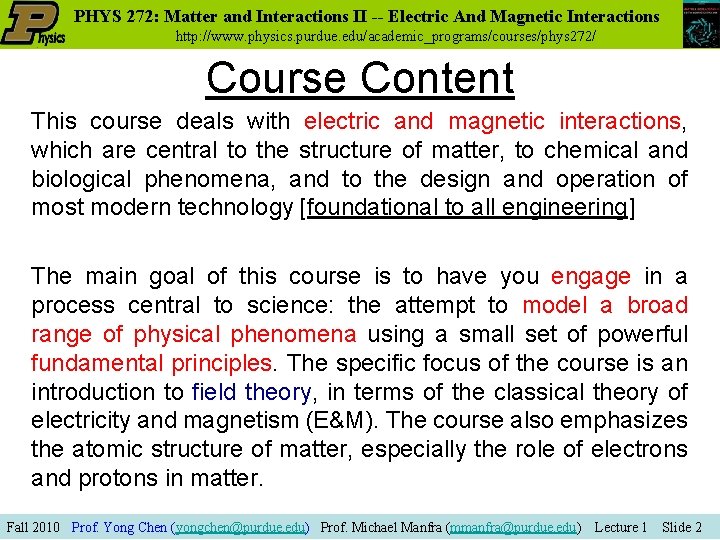 Physics

PHYS 272: Matter and Interactions II -- Electric And Magnetic Interactions
http://www.physics.purdue.edu/academic_programs/courses/phys272/

Course Content

This course deals with electric and magnetic interactions, which are central to the structure of matter, to chemical and biological phenomena, and to the design and operation of most modern technology [foundational to all engineering]

The main goal of this course is to have you engage in a process central to science: the attempt to model a broad range of physical phenomena using a small set of powerful fundamental principles. The specific focus of the course is an introduction to field theory, in terms of the classical theory of electricity and magnetism (E&M). The course also emphasizes the atomic structure of matter, especially the role of electrons and protons in matter.

Fall 2010 Prof. Yong Chen (yongchen@purdue.edu) Prof. Michael Manfra (mmanfra@purdue.edu) Lecture 1 Slide 2